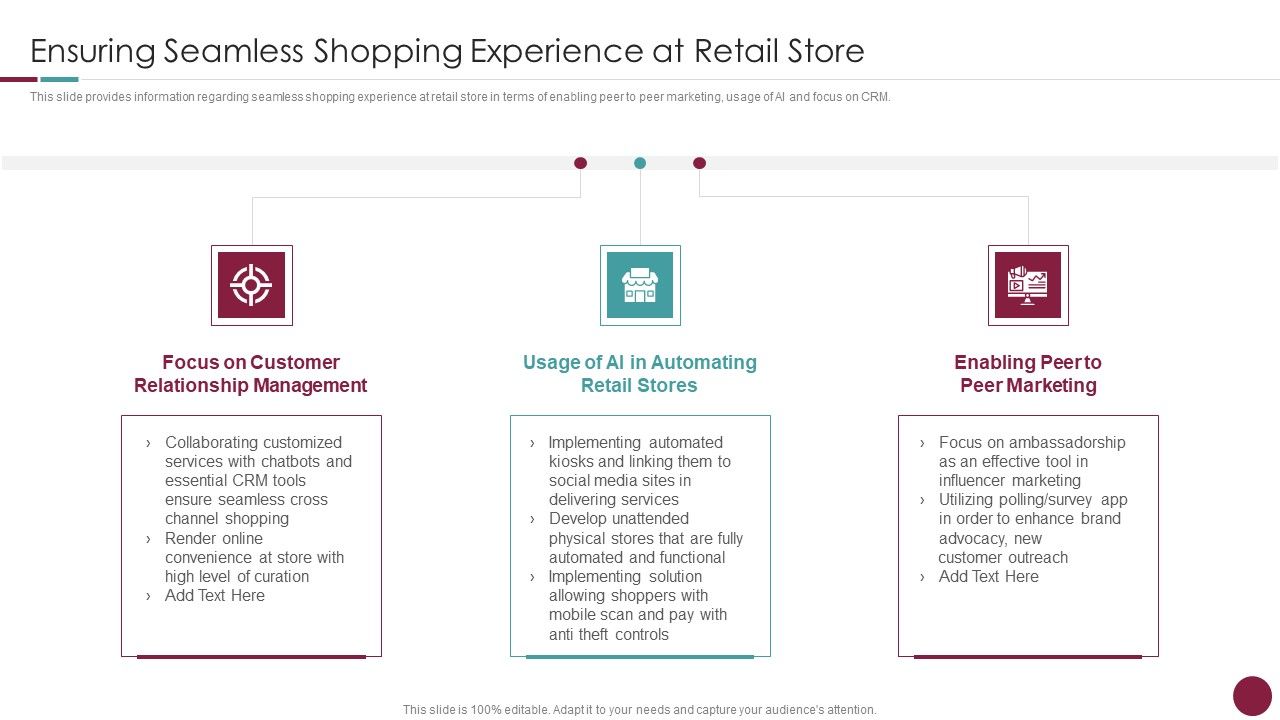 Ensuring Seamless Shopping Experience at Retail Store

This slide provides information regarding seamless shopping experience at retail store in terms of enabling peer to peer marketing, usage of AI and focus on CRM.

Focus on Customer Relationship Management

› Collaborating customized services with chatbots and essential CRM tools ensure seamless cross channel shopping
› Render online convenience at store with high level of curation
› Add Text Here

Usage of AI in Automating Retail Stores

› Implementing automated kiosks and linking them to social media sites in delivering services
› Develop unattended physical stores that are fully automated and functional
› Implementing solution allowing shoppers with mobile scan and pay with anti theft controls

Enabling Peer to Peer Marketing

› Focus on ambassadorship as an effective tool in influencer marketing
› Utilizing polling/survey app in order to enhance brand advocacy, new customer outreach
› Add Text Here

This slide is 100% editable. Adapt it to your needs and capture your audience's attention.